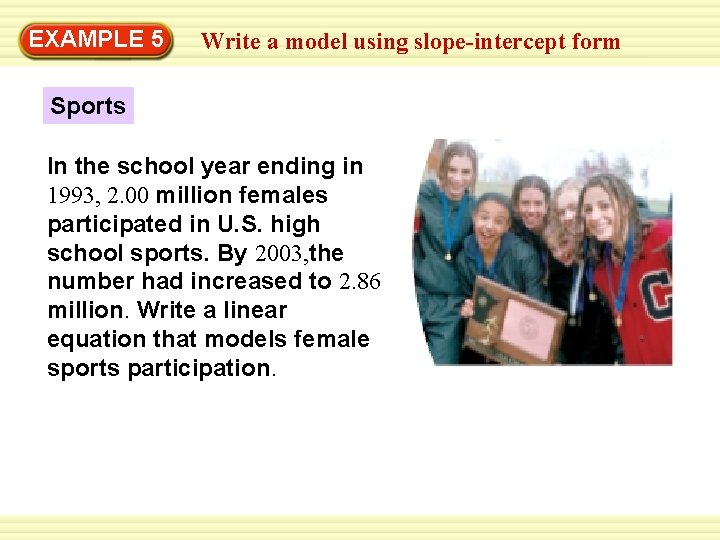 EXAMPLE 5 Write a model using slope-intercept form

Sports

In the school year ending in 1993, 2.00 million females participated in U.S. high school sports. By 2003,the number had increased to 2.86 million. Write a linear equation that models female sports participation.

C